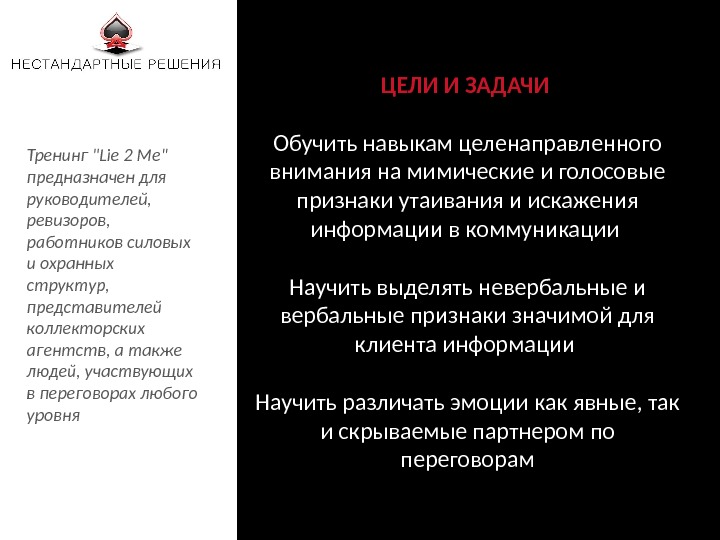 НЕСТАНДАРТНЫЕ РЕШЕНИЯ

Тренинг "Lie 2 Me" предназначен для руководителей, ревизоров, работников силовых и охранных структур, представителей коллекторских агентств, а также людей, участвующих в переговорах любого уровня

ЦЕЛИ И ЗАДАЧИ

Обучить навыкам целенаправленного внимания на мимические и голосовые признаки утаивания и искажения информации в коммуникации

Научить выделять невербальные и вербальные признаки значимой для клиента информации

Научить различать эмоции как явные, так и скрываемые партнером по переговорам